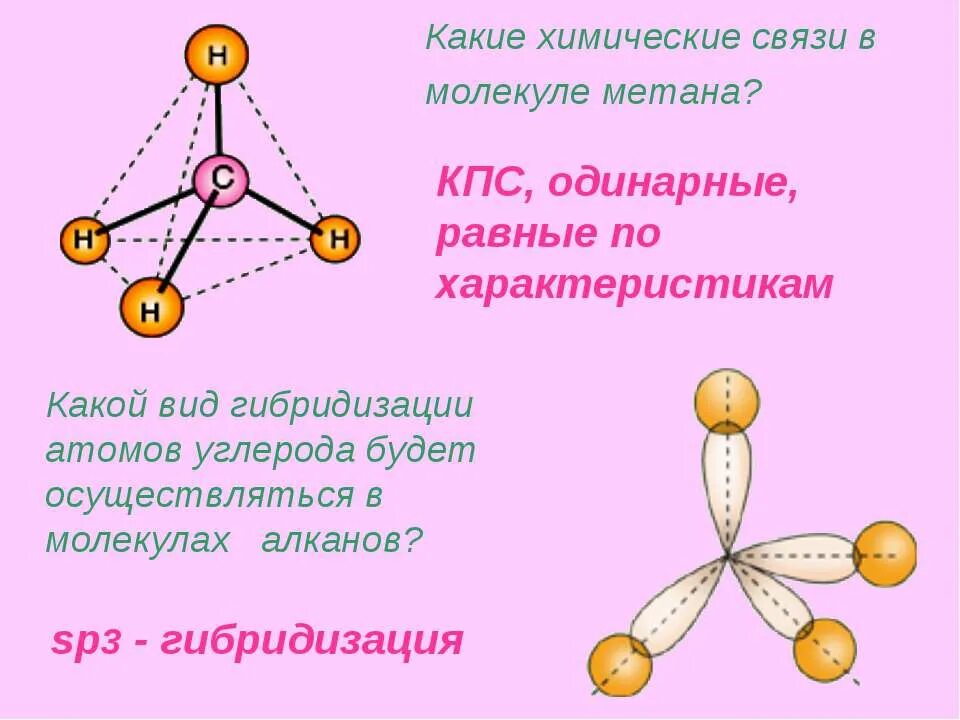 H
C
H
H
H

Какие химические связи в молекуле метана?

КПС, одинарные, равные по характеристикам

Какой вид гибридизации атомов углерода будет осуществляться в молекулах алканов?

sp3 - гибридизация